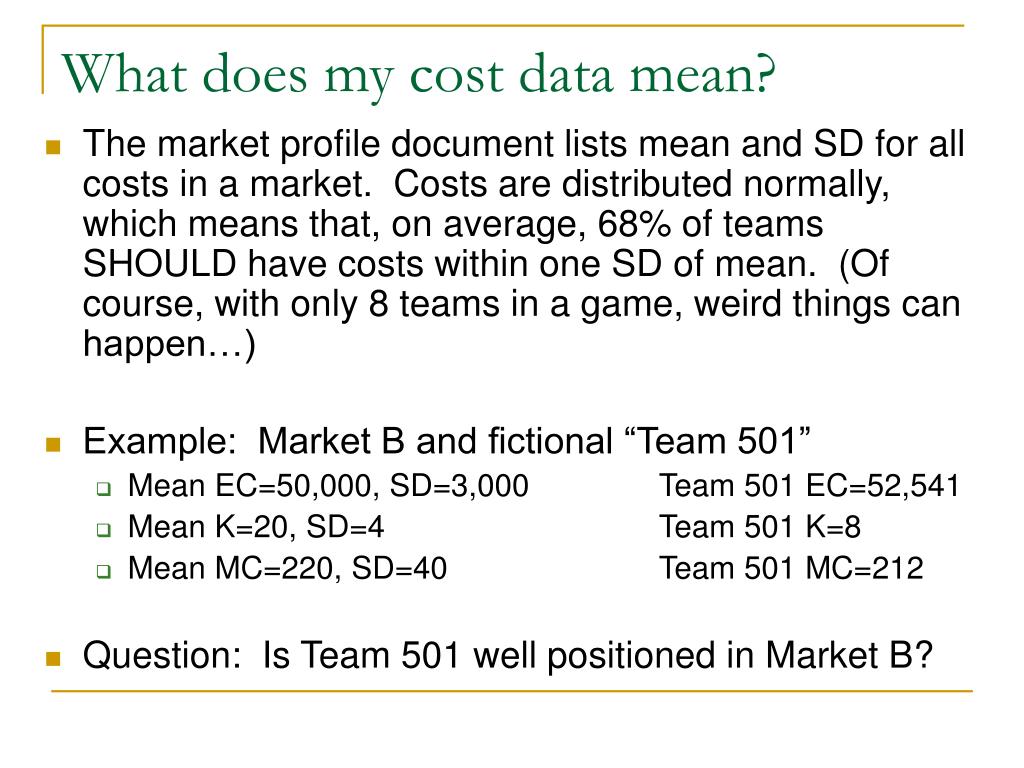 What does my cost data mean?

The market profile document lists mean and SD for all costs in a market. Costs are distributed normally, which means that, on average, 68% of teams SHOULD have costs within one SD of mean. (Of course, with only 8 teams in a game, weird things can happen…)

Example: Market B and fictional “Team 501”

Mean EC=50,000, SD=3,000 Team 501 EC=52,541

Mean K=20, SD=4 Team 501 K=8

Mean MC=220, SD=40 Team 501 MC=212

Question: Is Team 501 well positioned in Market B?